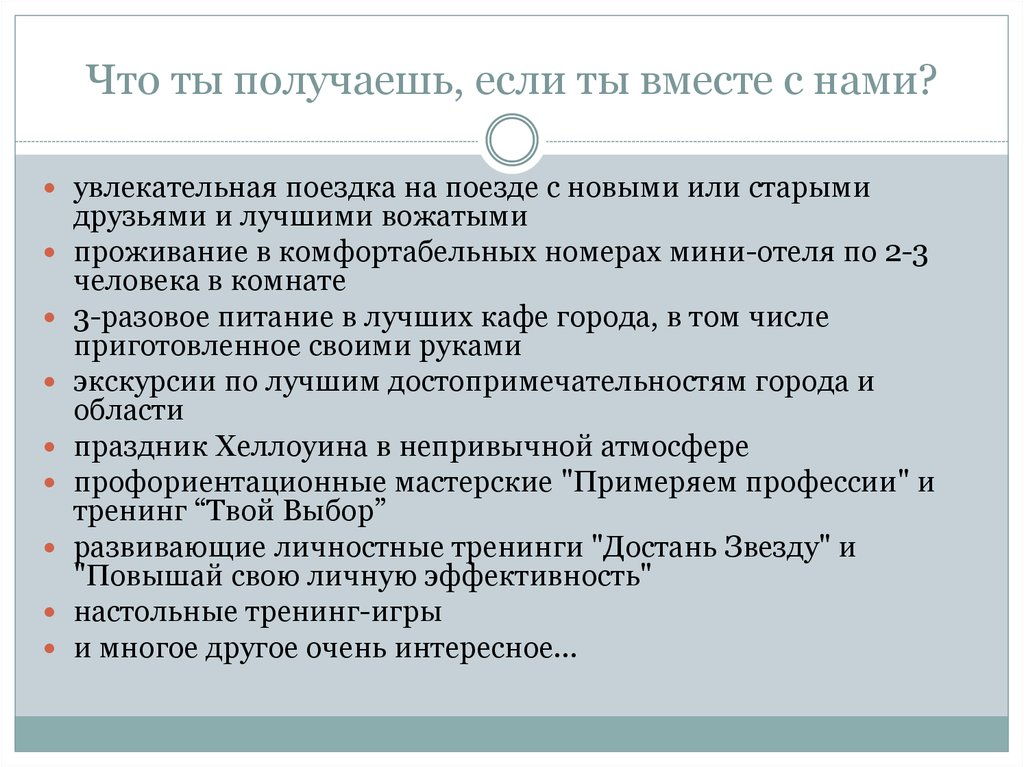 Что ты получаешь, если ты вместе с нами?

- увлекательная поездка на поезде с новыми или старыми друзьями и лучшими вожатыми
- проживание в комфортабельных номерах мини-отеля по 2-3 человека в комнате
- 3-разовое питание в лучших кафе города, в том числе приготовленное своими руками
- экскурсии по лучшим достопримечательностям города и области
- праздник Хеллоуина в непривычной атмосфере
- профориентационные мастерские "Примеряем профессии" и тренинг “Твой Выбор”
- развивающие личностные тренинги "Достань Звезду" и "Повышай свою личную эффективность"
- настольные тренинг-игры
- и многое другое очень интересное…